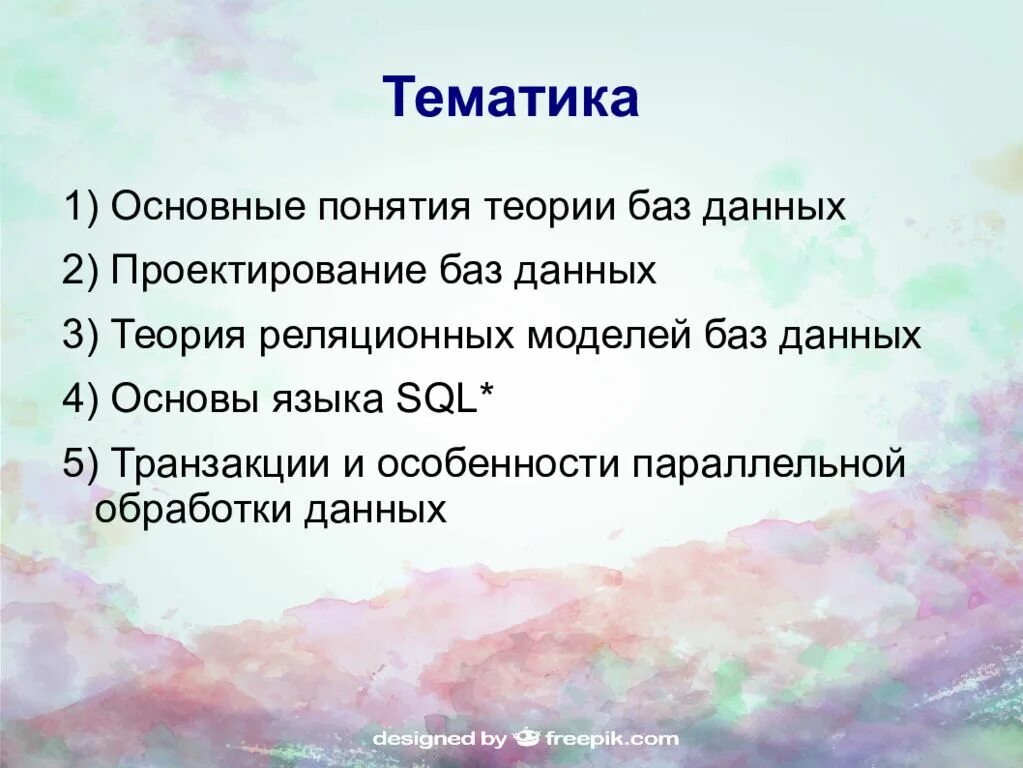 Тематика

1) Основные понятия теории баз данных

2) Проектирование баз данных

3) Теория реляционных моделей баз данных

4) Основы языка SQL*

5) Транзакции и особенности параллельной обработки данных

designed by freepik.com